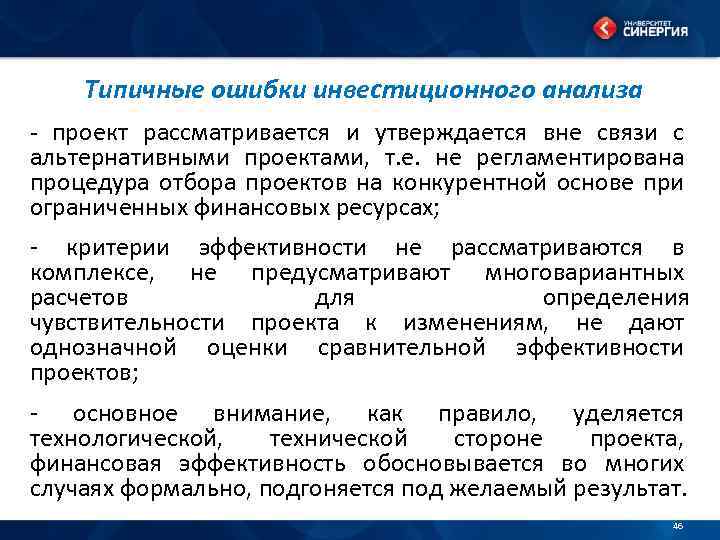 УНИВЕРСИТЕТ СИНЕРГИЯ

Типичные ошибки инвестиционного анализа

- проект рассматривается и утверждается вне связи с альтернативными проектами, т.е. не регламентирована процедура отбора проектов на конкурентной основе при ограниченных финансовых ресурсах;

- критерии эффективности не рассматриваются в комплексе, не предусматривают многовариантных расчетов для определения чувствительности проекта к изменениям, не дают однозначной оценки сравнительной эффективности проектов;

- основное внимание, как правило, уделяется технологической, технической стороне проекта, финансовая эффективность обосновывается во многих случаях формально, подгоняется под желаемый результат.

46